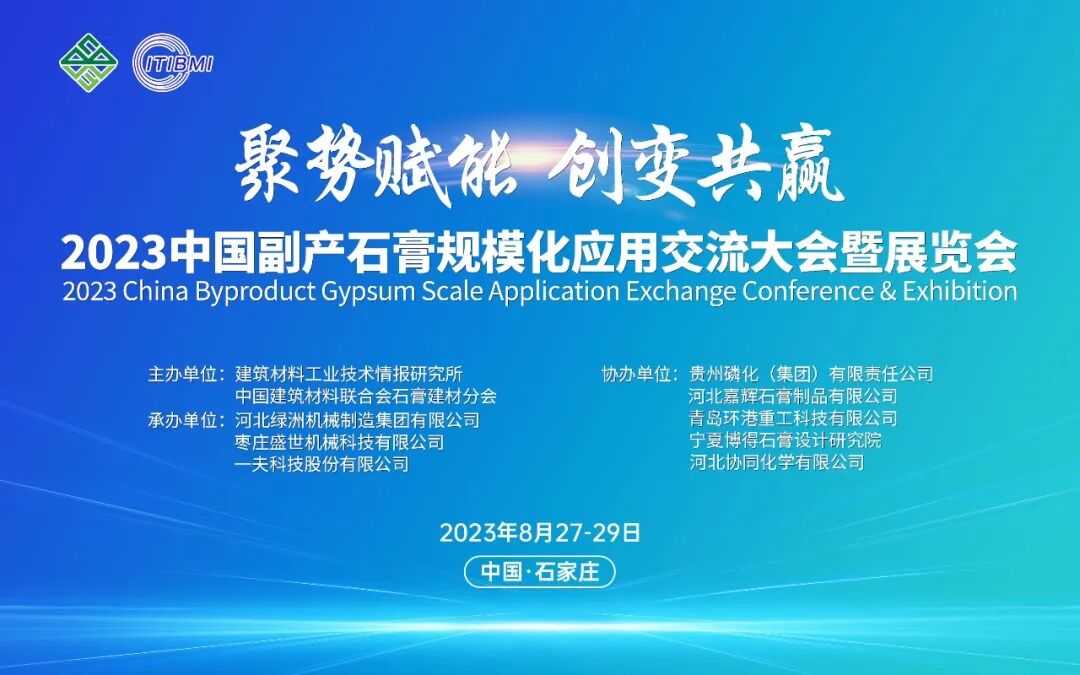 ITIBMI

聚势赋能 创变共赢

2023中国副产石膏规模化应用交流大会暨展览会
2023 China Byproduct Gypsum Scale Application Exchange Conference & Exhibition

主办单位：建筑材料工业技术情报研究所
中国建筑材料联合会石膏建材分会
承办单位：河北绿洲机械制造集团有限公司
枣庄盛世机械科技有限公司
一夫科技股份有限公司

协办单位：贵州磷化（集团）有限责任公司
河北嘉辉石膏制品有限公司
青岛环港重工科技有限公司
宁夏博得石膏设计研究院
河北协同化学有限公司

2023年8月27-29日

中国·石家庄